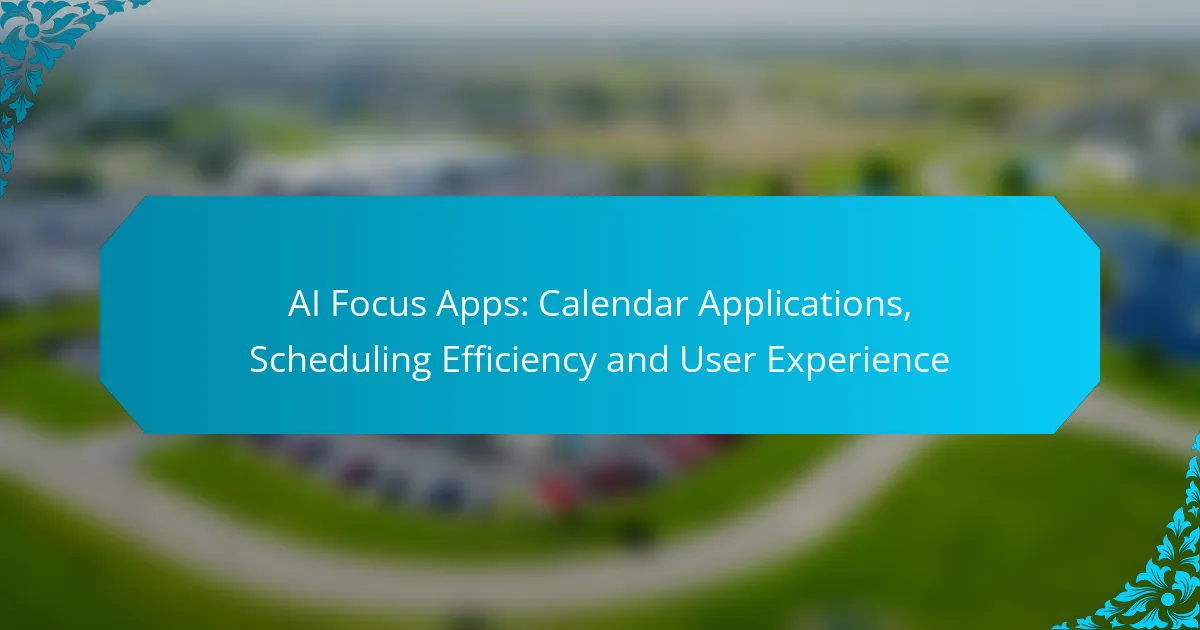 AI Focus Apps: Calendar Applications, Scheduling Efficiency and User Experience